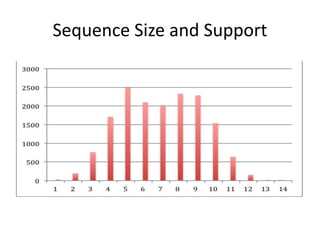 Sequence Size and Support

3000
2500
2000
1500
1000
500
0

1 2 3 4 5 6 7 8 9 10 11 12 13 14